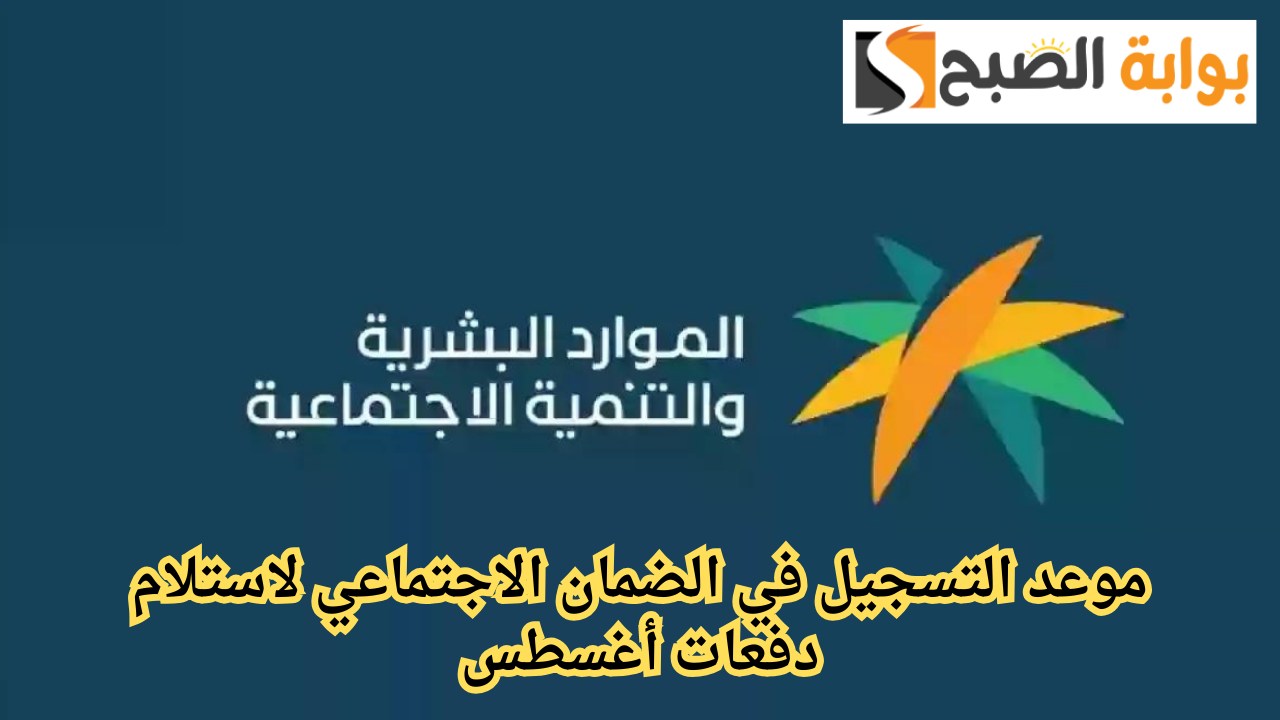 بوابة الصبح

الموارد البشرية
والتنمية الاجتماعية

موعد التسجيل في الضمان الاجتماعي لاستلام دفعات أغسطس